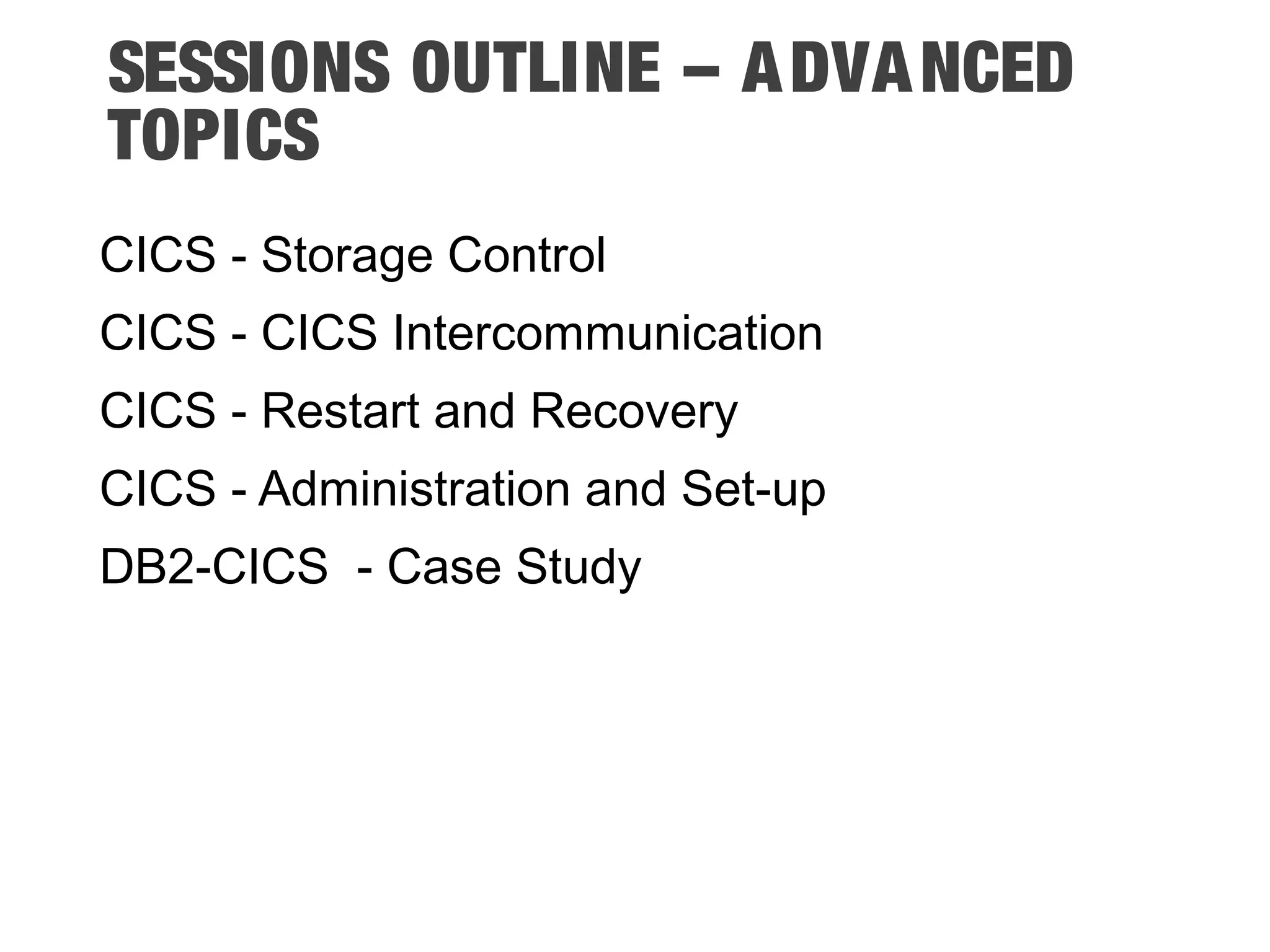 SESSIONS OUTLINE – ADVANCED TOPICS

CICS - Storage Control

CICS - CICS Intercommunication

CICS - Restart and Recovery

CICS - Administration and Set-up

DB2-CICS - Case Study